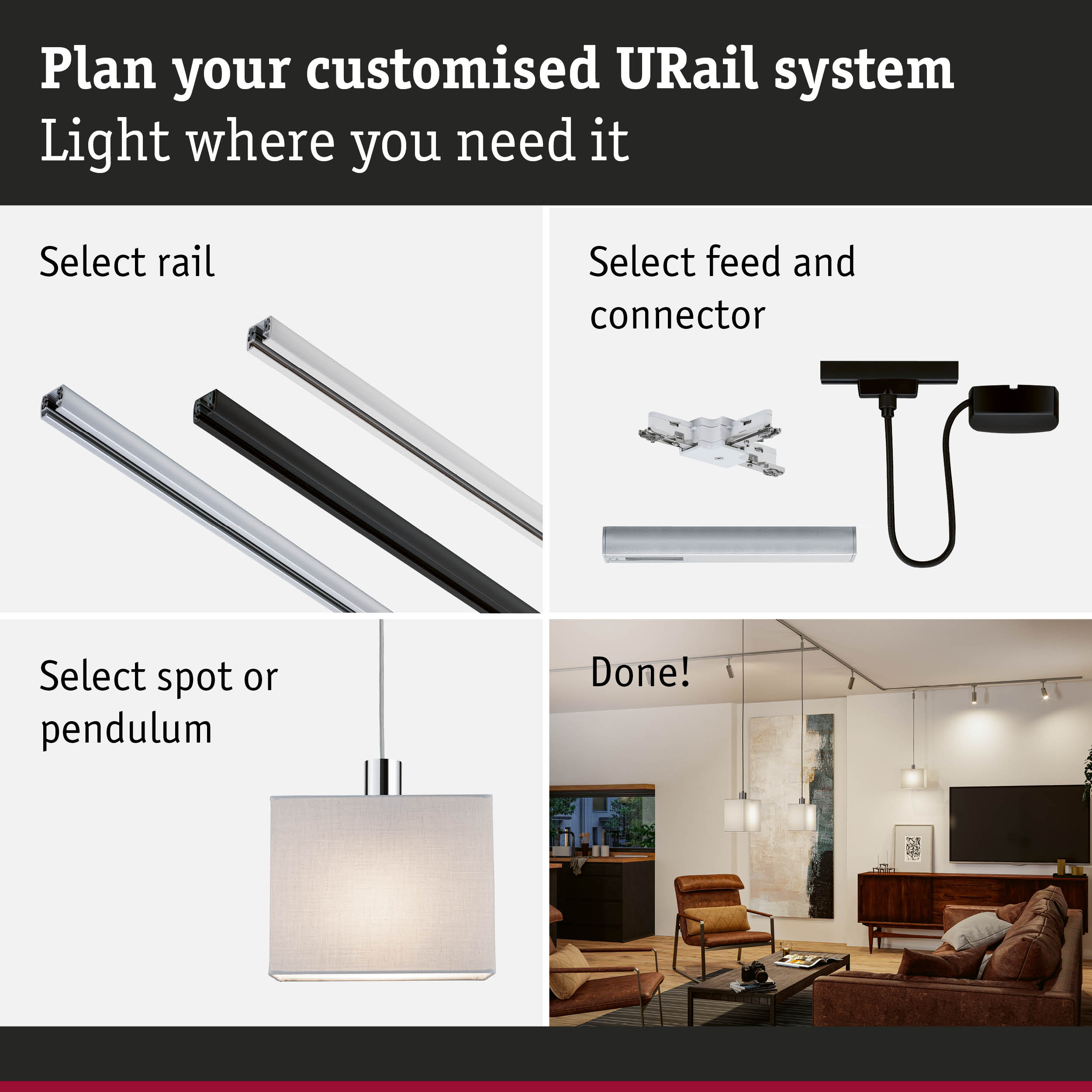 Plan your customised URail system
Light where you need it

Select rail

Select feed and connector

Select spot or pendulum

Done!